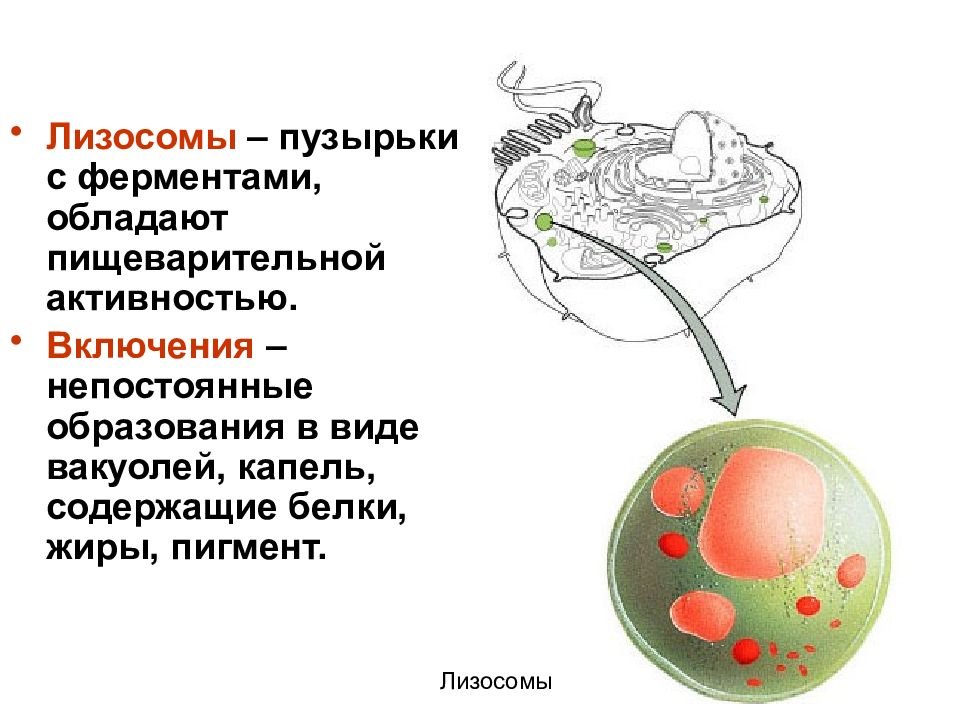 • Лизосомы – пузырьки с ферментами, обладают пищеварительной активностью.

• Включения – непостоянные образования в виде вакуолей, капель, содержащие белки, жиры, пигмент.

Лизосомы